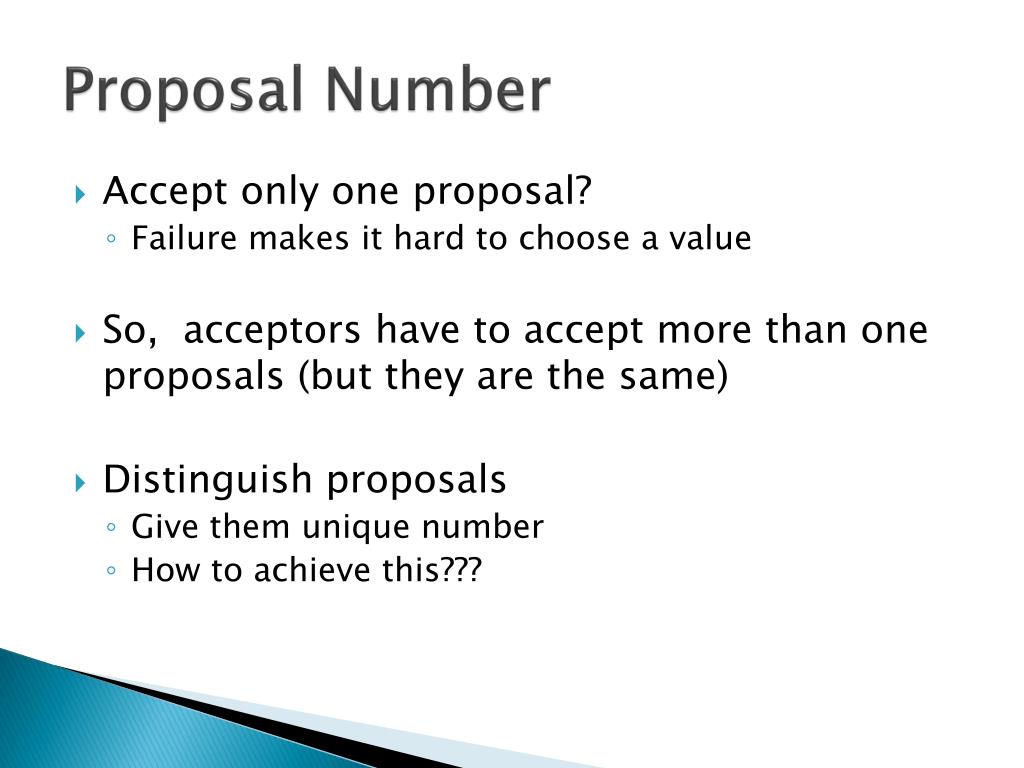 Proposal Number

Accept only one proposal?
Failure makes it hard to choose a value

So, acceptors have to accept more than one proposals (but they are the same)

Distinguish proposals
Give them unique number
How to achieve this???